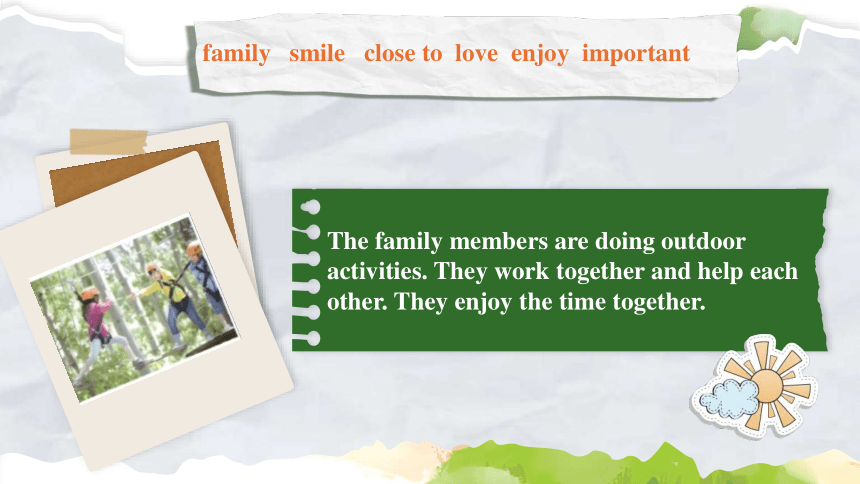 family smile close to love enjoy important

The family members are doing outdoor activities. They work together and help each other. They enjoy the time together.